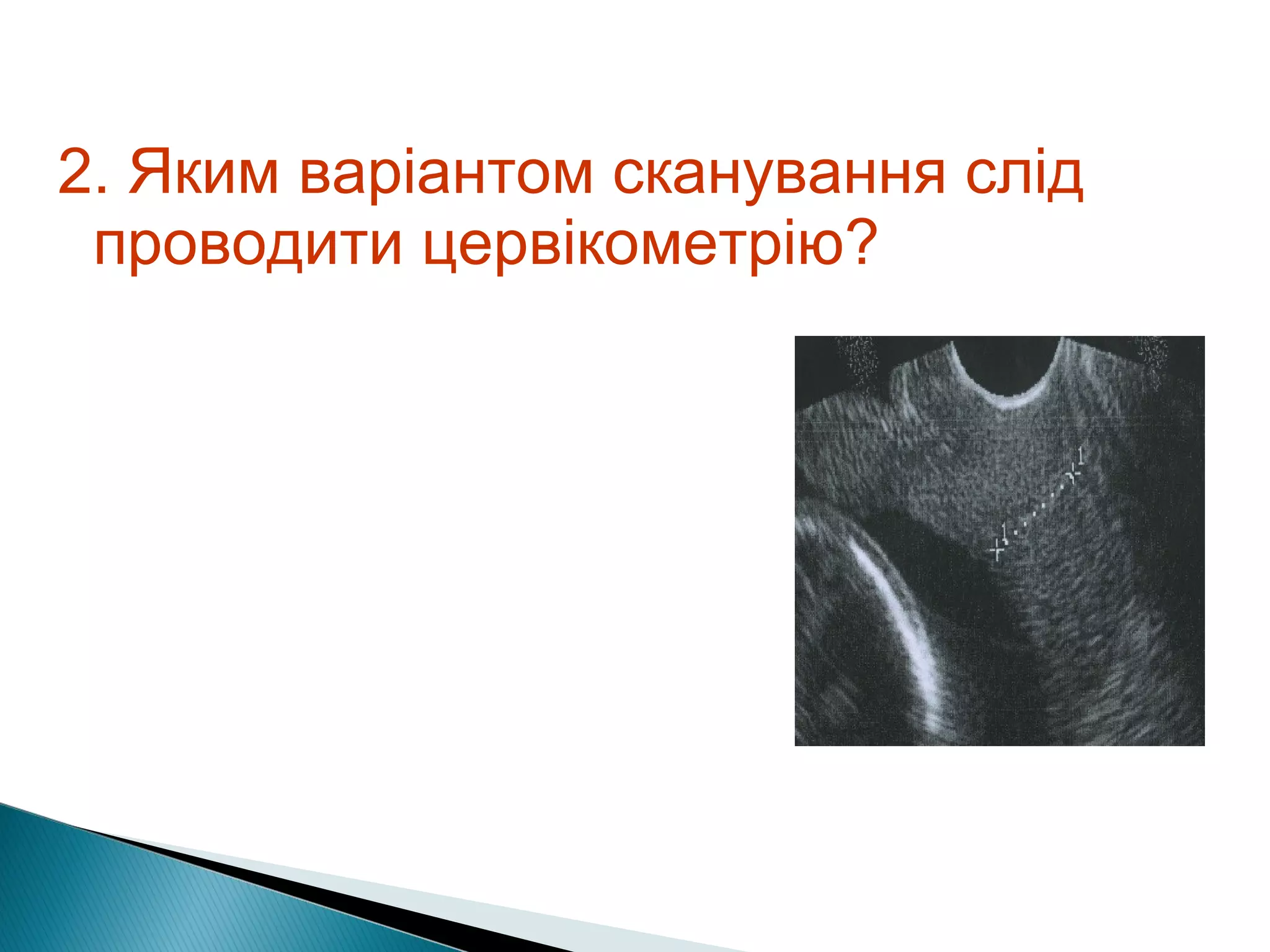 2. Яким варіантом сканування слід проводити цервікометрію?